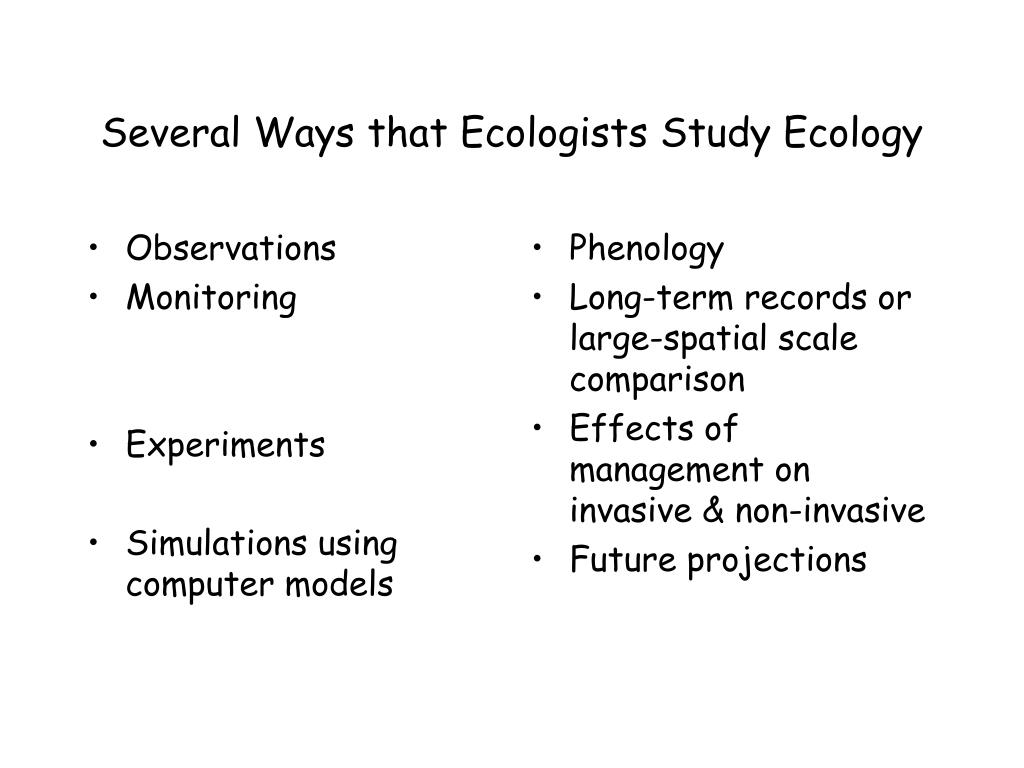 Several Ways that Ecologists Study Ecology

• Observations
• Monitoring

• Experiments

• Simulations using computer models

• Phenology
• Long-term records or large-spatial scale comparison
• Effects of management on invasive & non-invasive
• Future projections